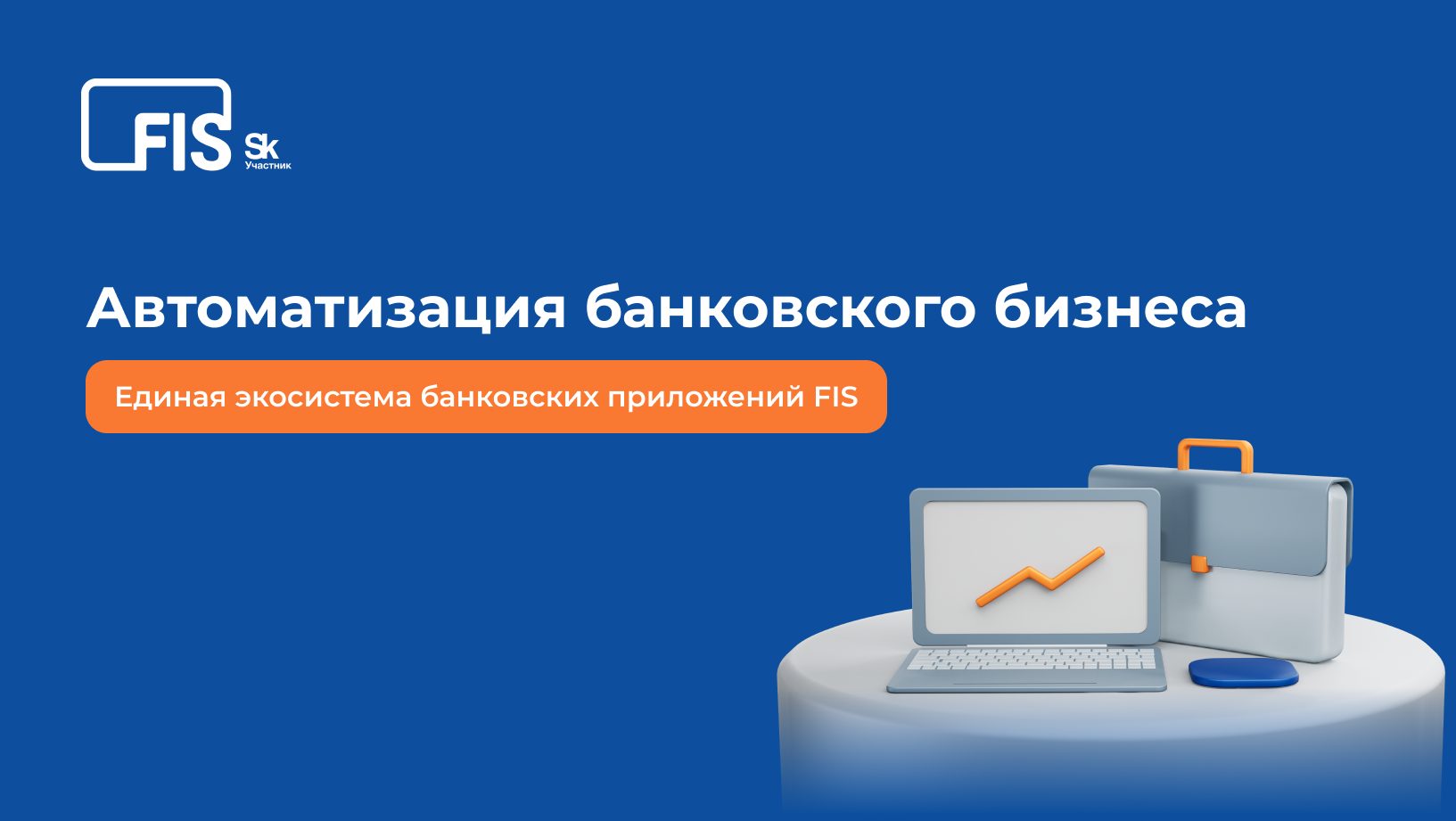 FIS

Sk
Участник

Автоматизация банковского бизнеса

Единая экосистема банковских приложений FIS